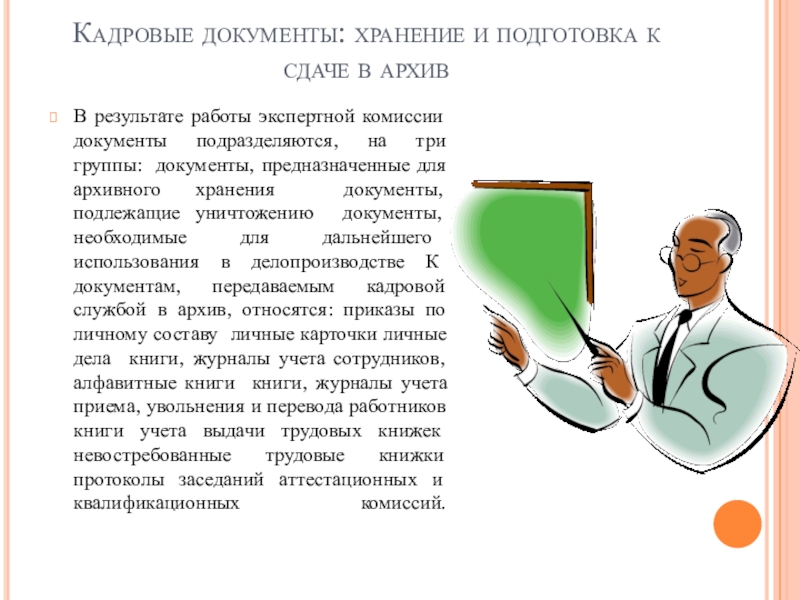 Кадровые документы: хранение и подготовка к сдаче в архив

В результате работы экспертной комиссии документы подразделяются, на три группы: документы, предназначенные для архивного хранения документы, подлежащие уничтожению документы, необходимые для дальнейшего использования в делопроизводстве К документам, передаваемым кадровой службой в архив, относятся: приказы по личному составу личные карточки личные дела книги, журналы учета сотрудников, алфавитные книги книги, журналы учета приема, увольнения и перевода работников книги учета выдачи трудовых книжек невостребованные трудовые книжки протоколы заседаний аттестационных и квалификационных комиссий.